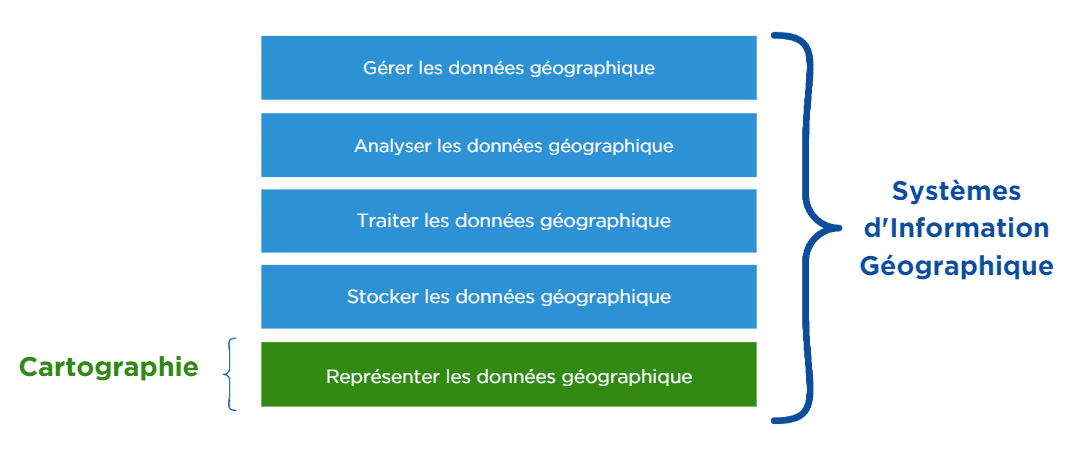 Gérer les données géographique

Analyser les données géographique

Traiter les données géographique

Stocker les données géographique

Cartographie

Représenter les données géographique

Systèmes d'Information Géographique